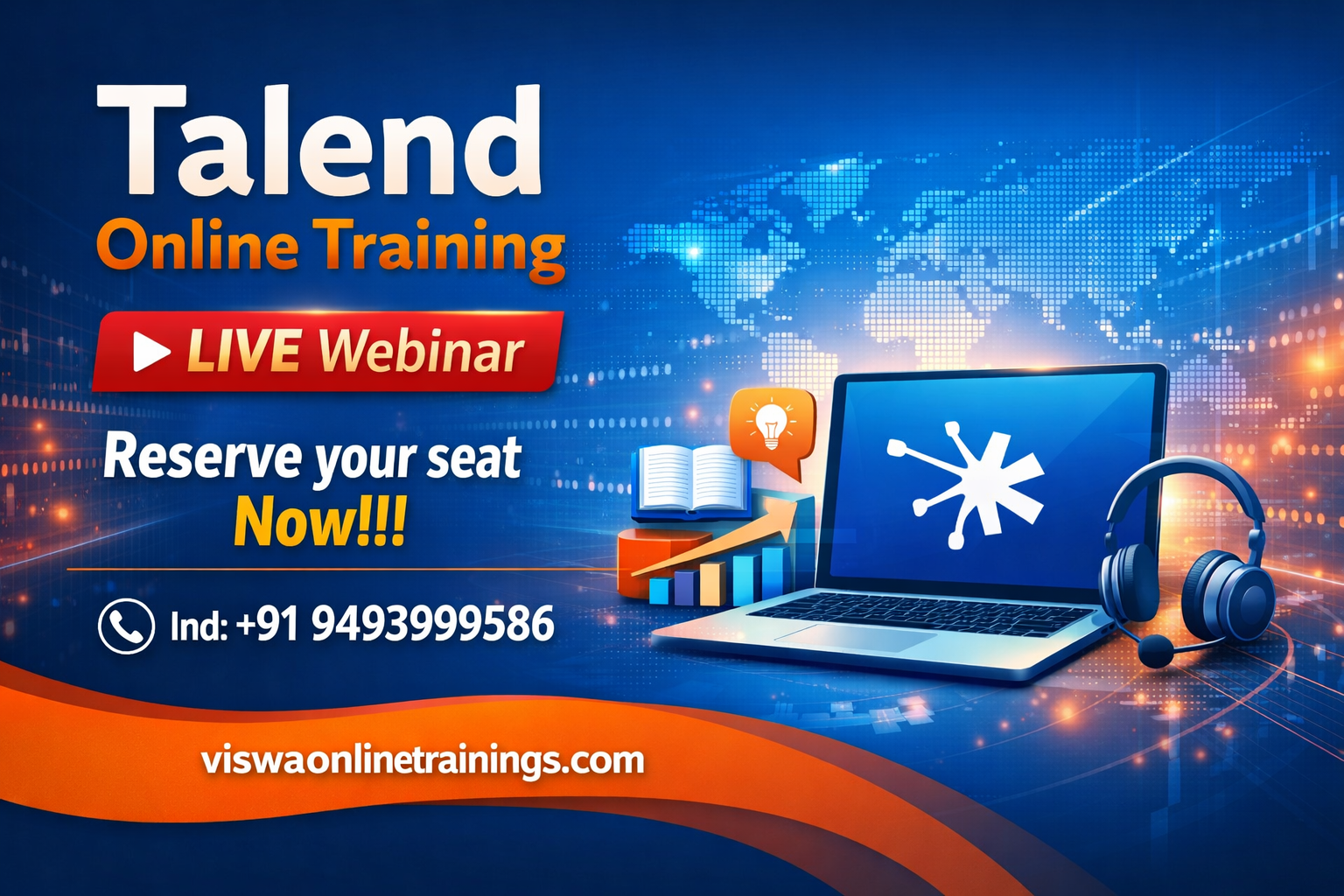 Talend
Online Training

LIVE Webinar

Reserve your seat
Now!!!

Ind: +91 9493999586

viswaonlinetrainings.com